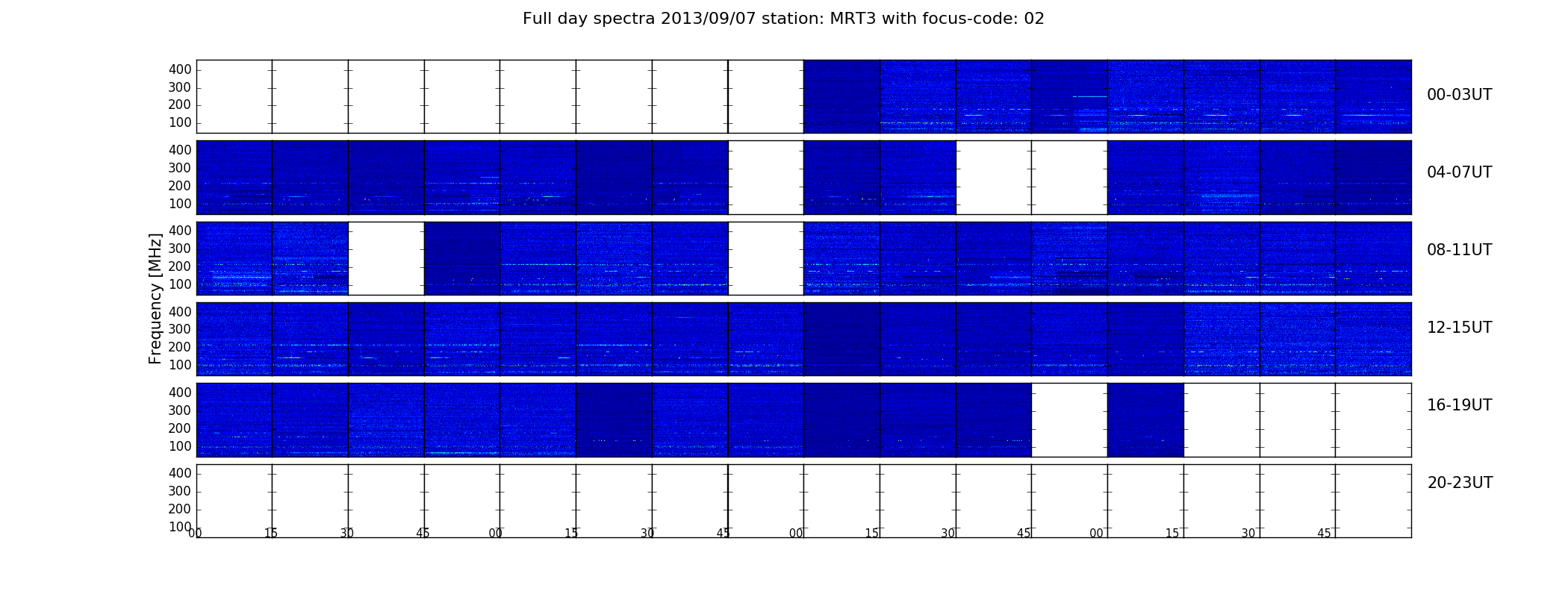 Full day spectra 2013/09/07 station: MRT3 with focus-code: 02

Frequency [MHz]

400
300
200
100

00-03UT

400
300
200
100

04-07UT

400
300
200
100

08-11UT

400
300
200
100

12-15UT

400
300
200
100

16-19UT

400
300
200
100

20-23UT

00 15 30 45 00 15 30 45 00 15 30 45 00 15 30 45